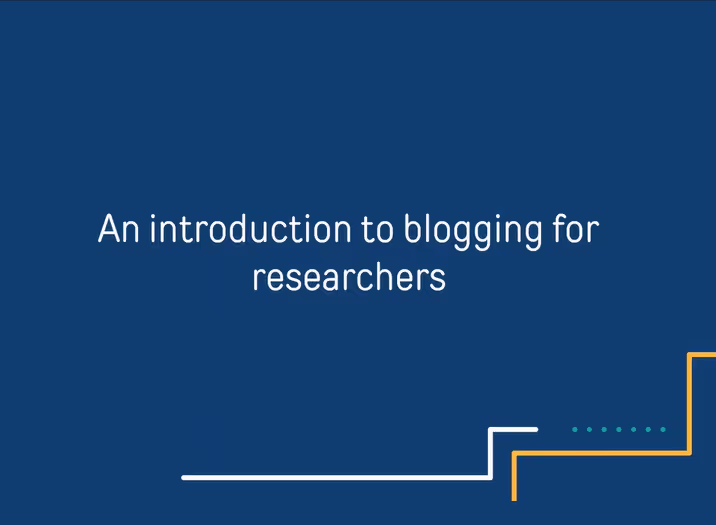 An introduction to blogging for researchers